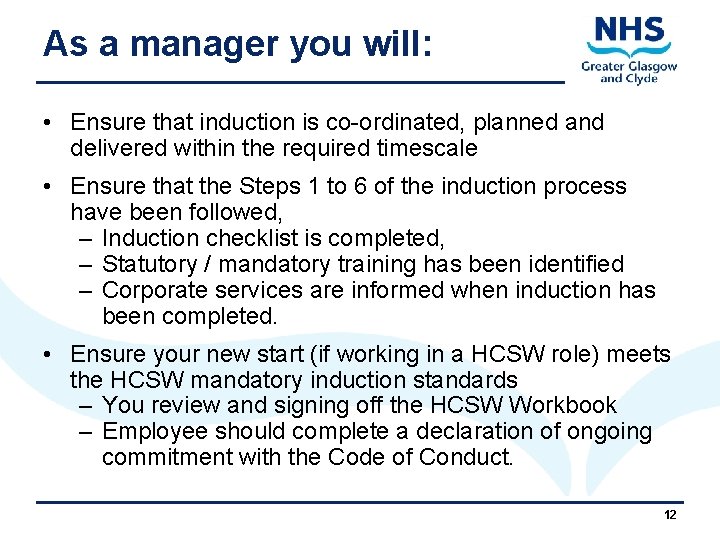 As a manager you will:

NHS
Greater Glasgow and Clyde

• Ensure that induction is co-ordinated, planned and delivered within the required timescale

• Ensure that the Steps 1 to 6 of the induction process have been followed,
– Induction checklist is completed,
– Statutory / mandatory training has been identified
– Corporate services are informed when induction has been completed.

• Ensure your new start (if working in a HCSW role) meets the HCSW mandatory induction standards
– You review and signing off the HCSW Workbook
– Employee should complete a declaration of ongoing commitment with the Code of Conduct.

12